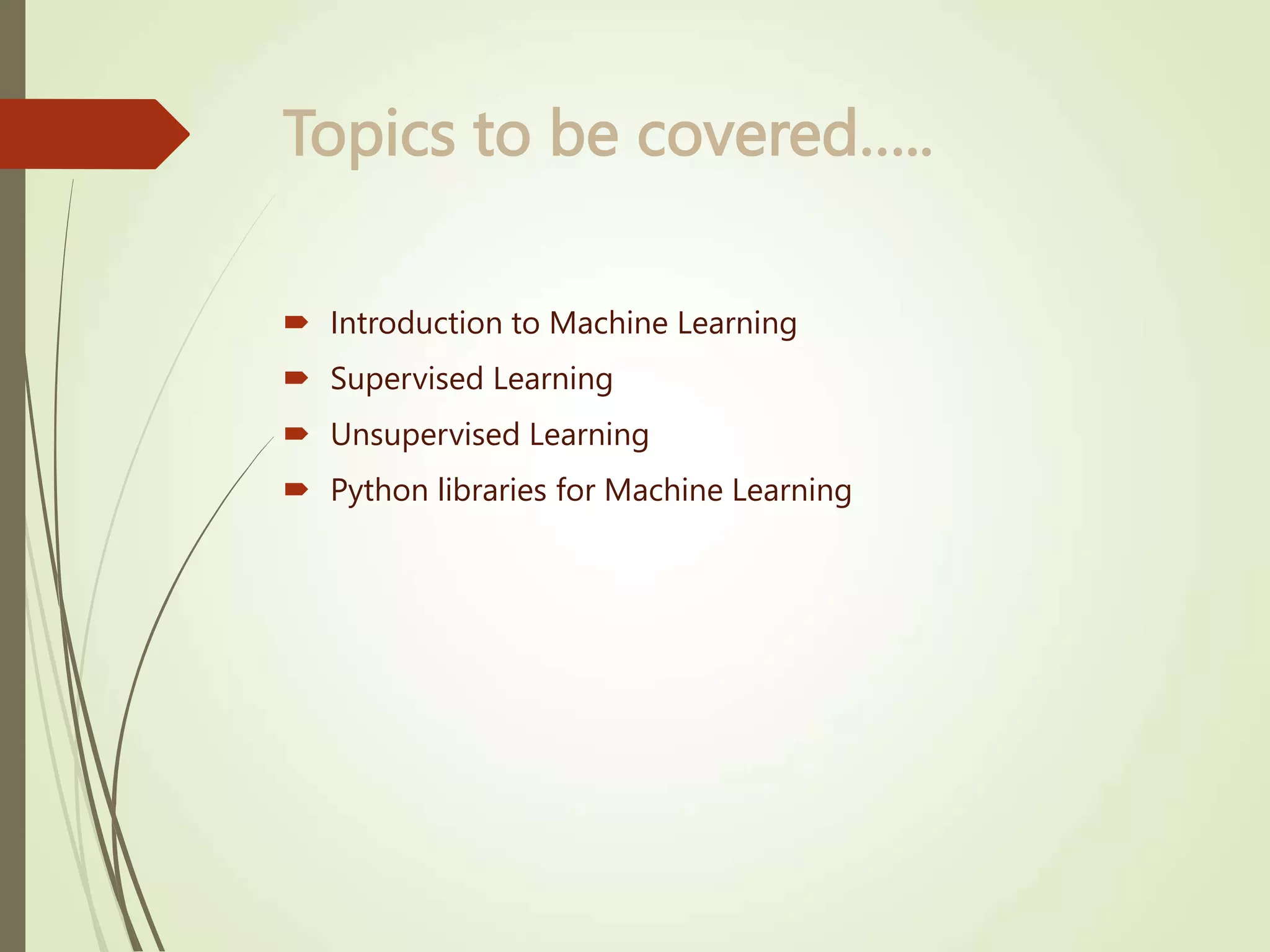 Topics to be covered.....

Introduction to Machine Learning
Supervised Learning
Unsupervised Learning
Python libraries for Machine Learning